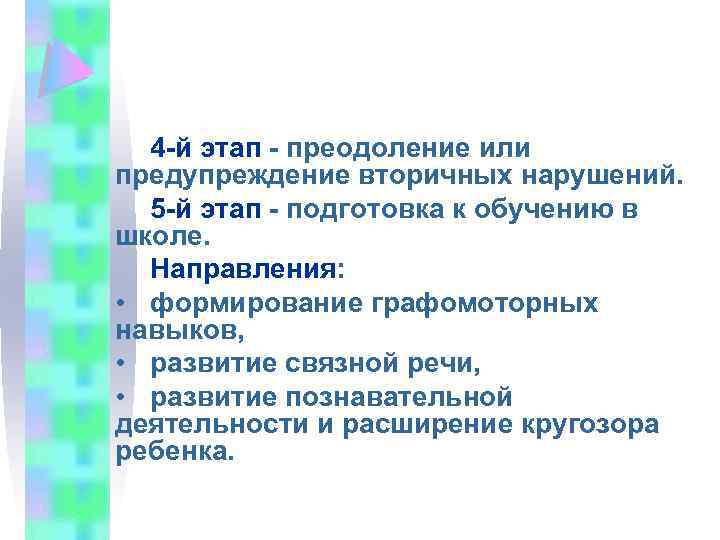 4-й этап - преодоление или предупреждение вторичных нарушений.

5-й этап - подготовка к обучению в школе.

Направления:

• формирование графомоторных навыков,

• развитие связной речи,

• развитие познавательной деятельности и расширение кругозора ребенка.